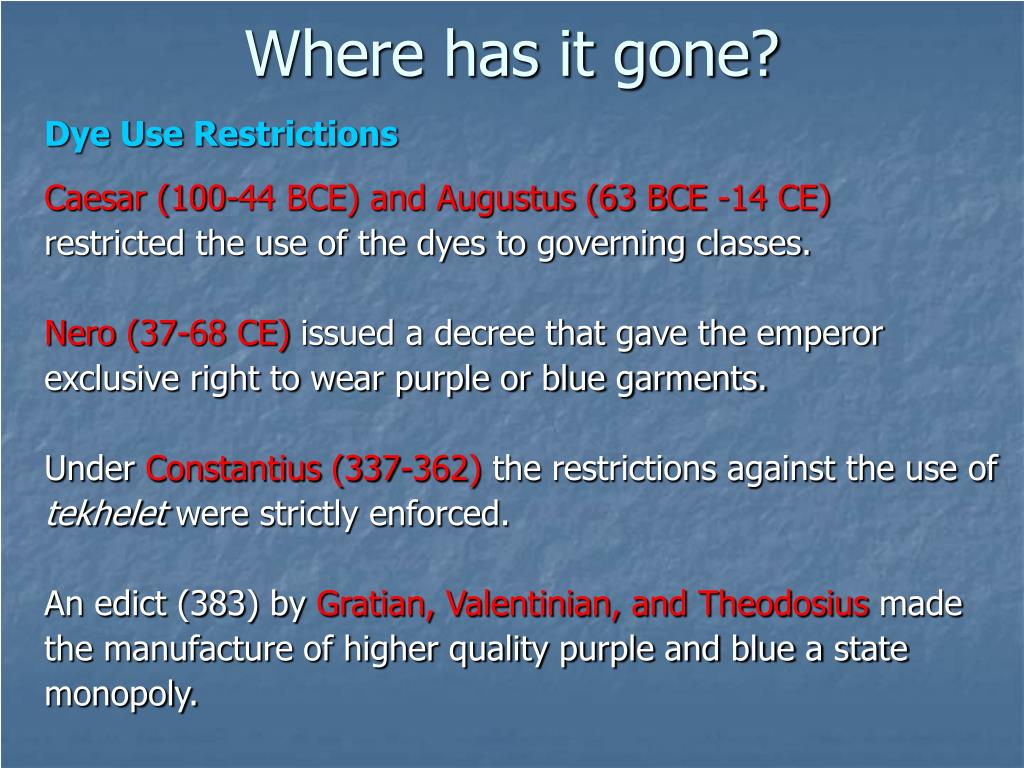 Where has it gone?

Dye Use Restrictions

Caesar (100-44 BCE) and Augustus (63 BCE -14 CE) restricted the use of the dyes to governing classes.

Nero (37-68 CE) issued a decree that gave the emperor exclusive right to wear purple or blue garments.

Under Constantius (337-362) the restrictions against the use of tekhelet were strictly enforced.

An edict (383) by Gratian, Valentinian, and Theodosius made the manufacture of higher quality purple and blue a state monopoly.